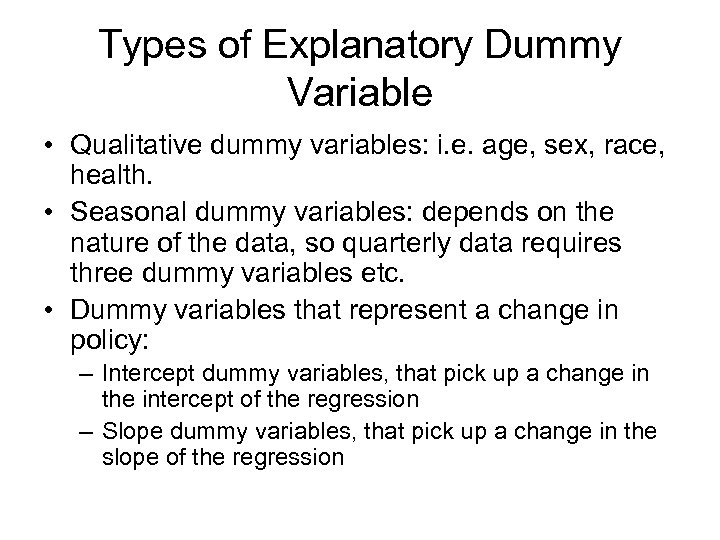 Types of Explanatory Dummy Variable

• Qualitative dummy variables: i.e. age, sex, race, health.

• Seasonal dummy variables: depends on the nature of the data, so quarterly data requires three dummy variables etc.

• Dummy variables that represent a change in policy:

– Intercept dummy variables, that pick up a change in the intercept of the regression

– Slope dummy variables, that pick up a change in the slope of the regression